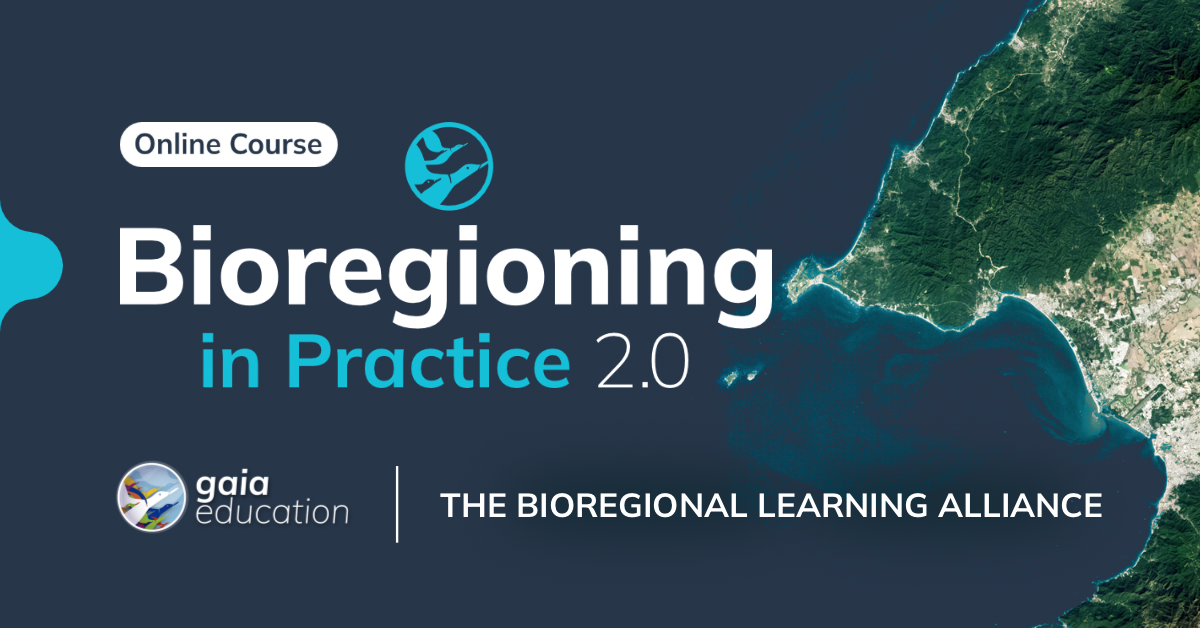 Online Course

Bioregioning
in Practice 2.0

gaia
education

THE BIOREGIONAL LEARNING ALLIANCE